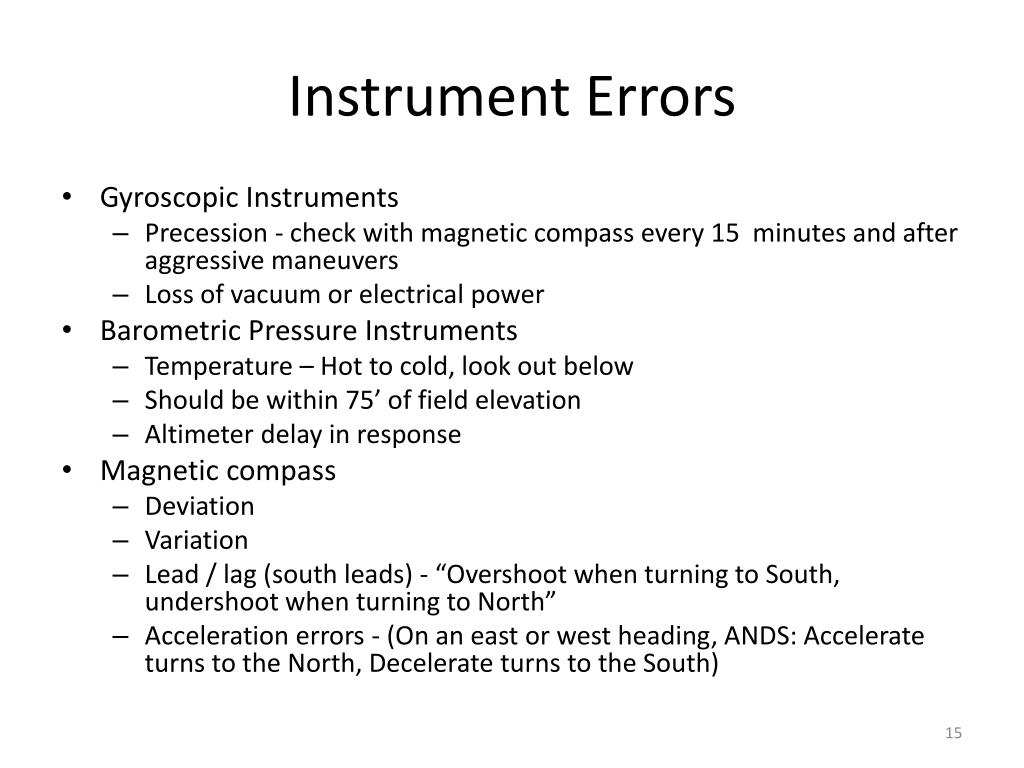 Instrument Errors

• Gyroscopic Instruments
  – Precession - check with magnetic compass every 15 minutes and after aggressive maneuvers
  – Loss of vacuum or electrical power
• Barometric Pressure Instruments
  – Temperature – Hot to cold, look out below
  – Should be within 75’ of field elevation
  – Altimeter delay in response
• Magnetic compass
  – Deviation
  – Variation
  – Lead / lag (south leads) - “Overshoot when turning to South, undershoot when turning to North”
  – Acceleration errors - (On an east or west heading, ANDS: Accelerate turns to the North, Decelerate turns to the South)

15